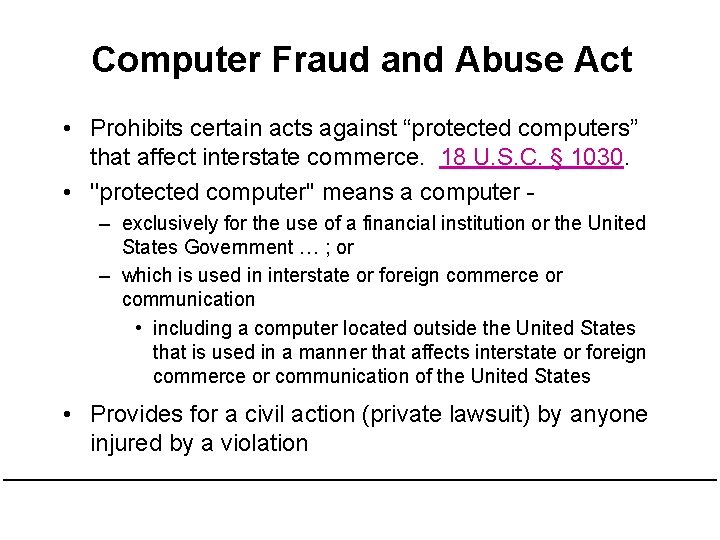 Computer Fraud and Abuse Act

• Prohibits certain acts against “protected computers” that affect interstate commerce. 18 U.S.C. § 1030.

• "protected computer" means a computer -

– exclusively for the use of a financial institution or the United States Government … ; or

– which is used in interstate or foreign commerce or communication

• including a computer located outside the United States that is used in a manner that affects interstate or foreign commerce or communication of the United States

• Provides for a civil action (private lawsuit) by anyone injured by a violation